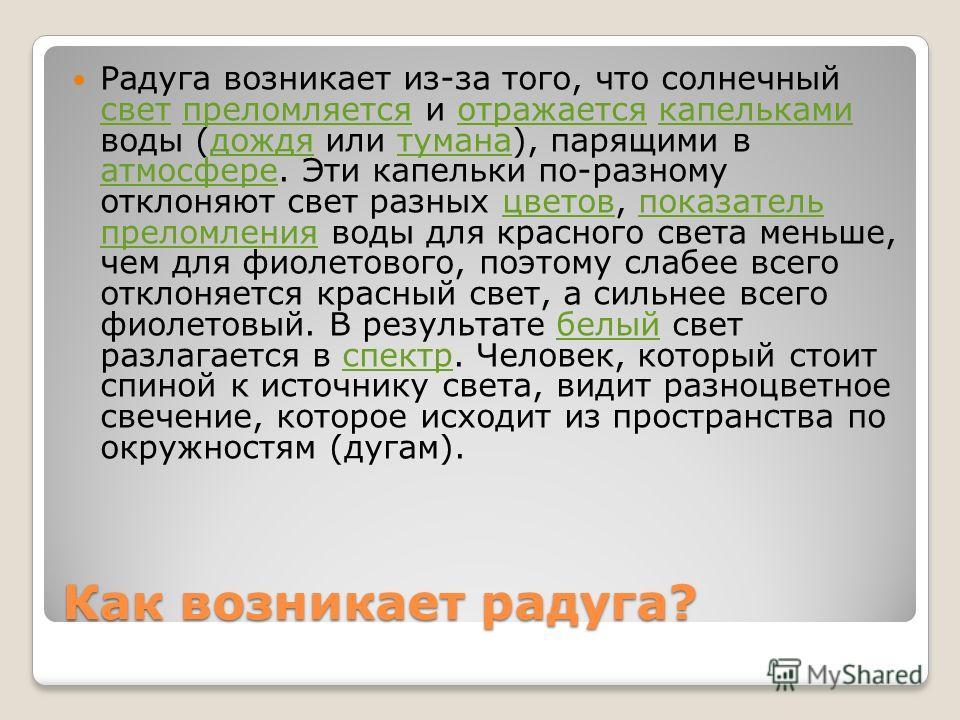 Радуга возникает из-за того, что солнечный свет преломляется и отражается капельками воды (дождя или тумана), парящими в атмосфере. Эти капельки по-разному отклоняют свет разных цветов, показатель преломления воды для красного света меньше, чем для фиолетового, поэтому слабее всего отклоняется красный свет, а сильнее всего фиолетовый. В результате белый свет разлагается в спектр. Человек, который стоит спиной к источнику света, видит разноцветное свечение, которое исходит из пространства по окружностям (дугам).

Как возникает радуга?

MyShared